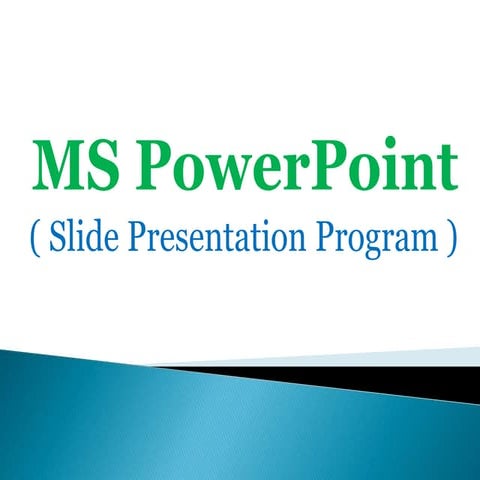 MS PowerPoint

( Slide Presentation Program )